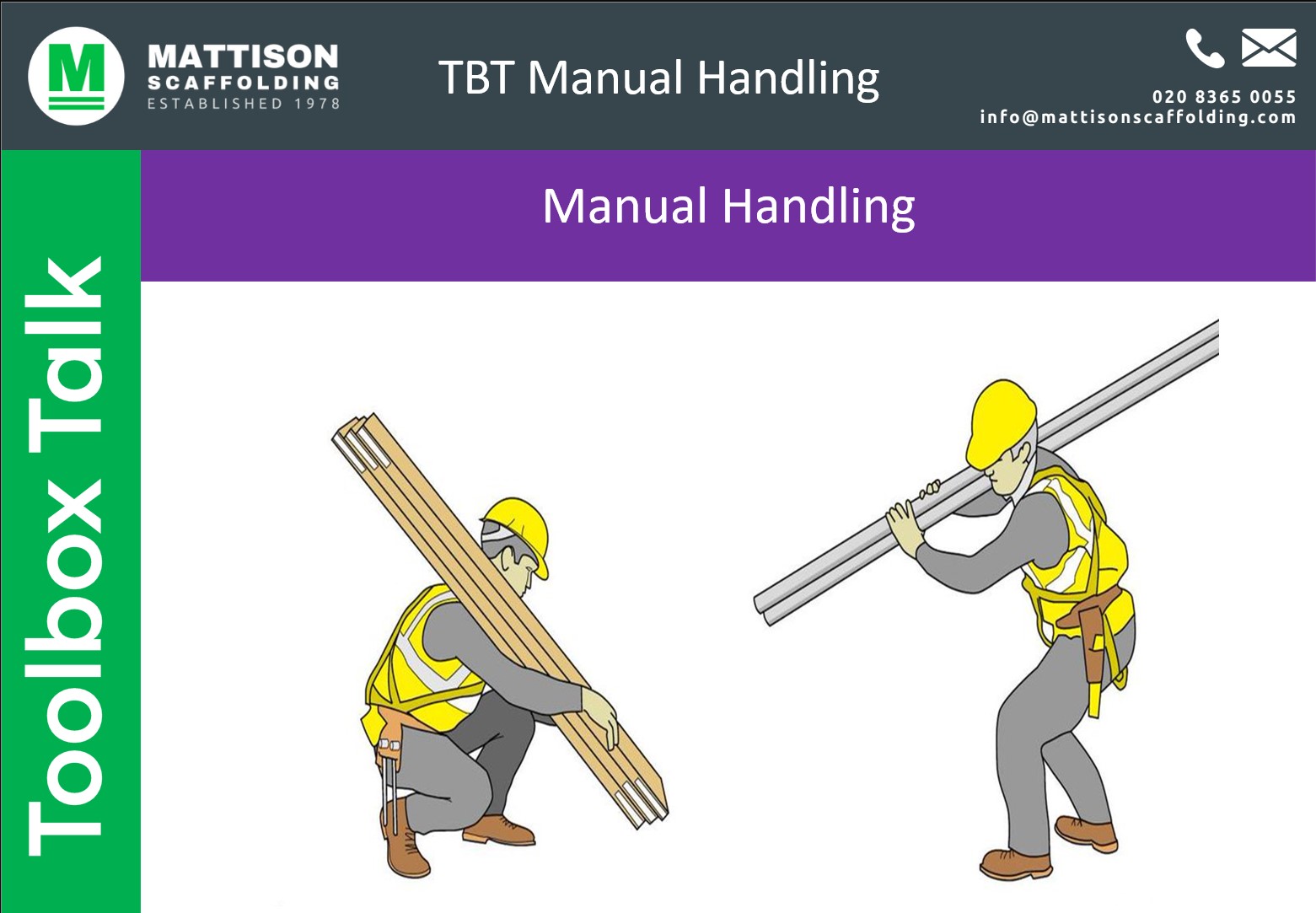 M
MATTISON
SCAFFOLDING
ESTABLISHED 1978

TBT Manual Handling

020 8365 0055
info@mattisonscaffolding.com

Toolbox Talk

Manual Handling